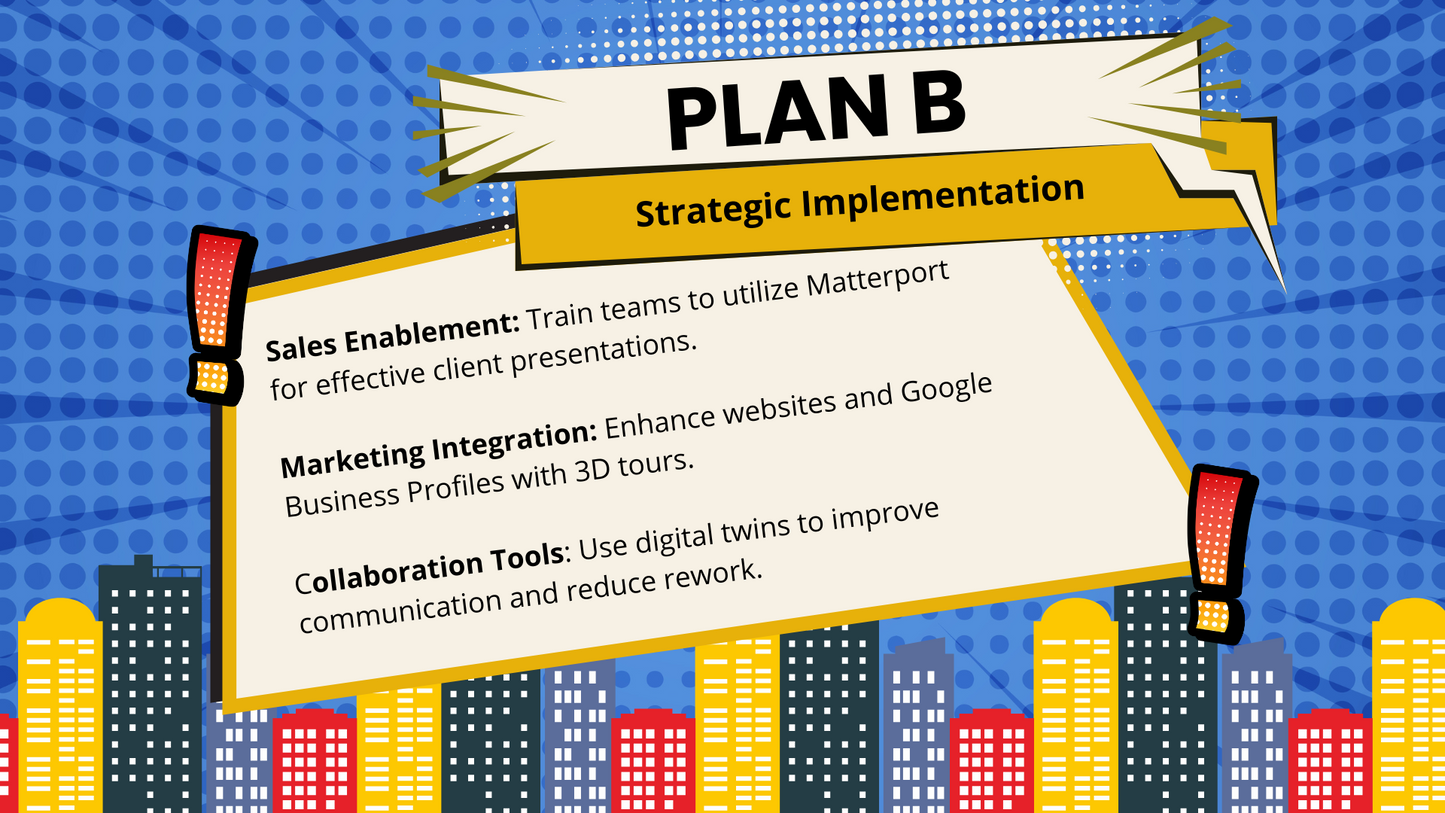 PLAN B

Strategic Implementation

Sales Enablement: Train teams to utilize Matterport for effective client presentations.

Marketing Integration: Enhance websites and Google Business Profiles with 3D tours.

Collaboration Tools: Use digital twins to improve communication and reduce rework.